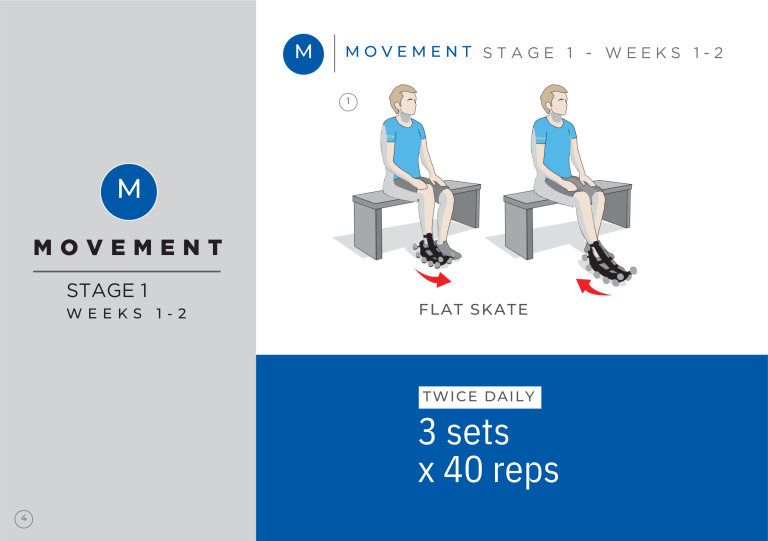 M

MOVEMENT

STAGE 1
WEEKS 1-2

4

M MOVEMENT STAGE 1 - WEEKS 1-2

1

FLAT SKATE

TWICE DAILY
3 sets
x 40 reps